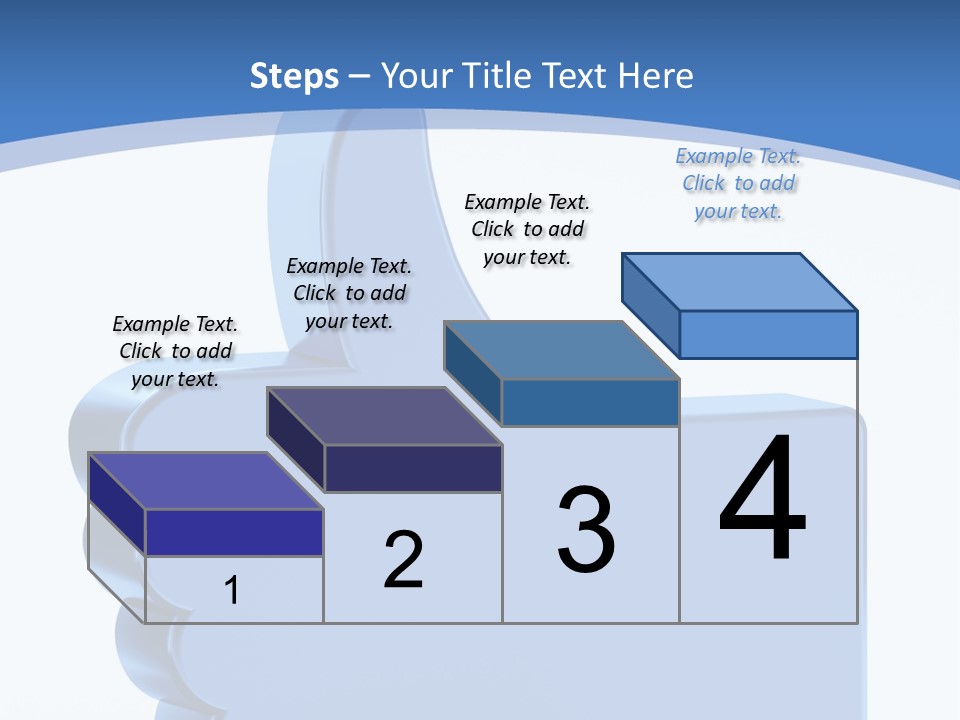 Steps – Your Title Text Here

Example Text. Click to add your text.

Example Text. Click to add your text.

Example Text. Click to add your text.

Example Text. Click to add your text.

1

2

3

4